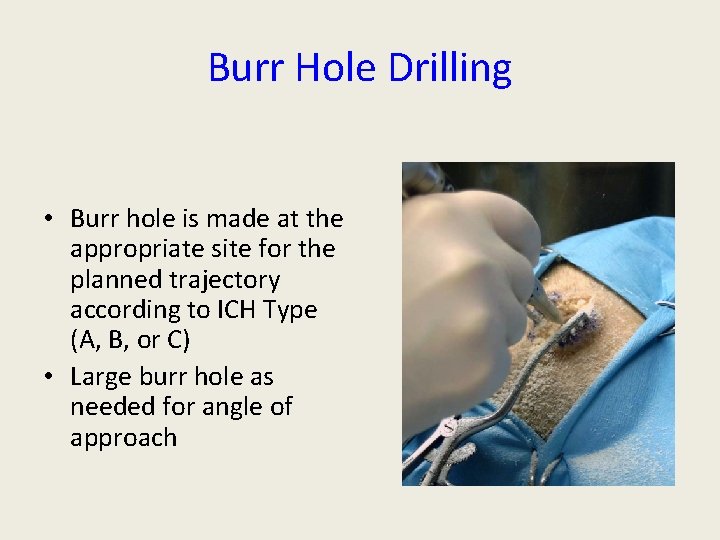 Burr Hole Drilling

• Burr hole is made at the appropriate site for the planned trajectory according to ICH Type (A, B, or C)

• Large burr hole as needed for angle of approach